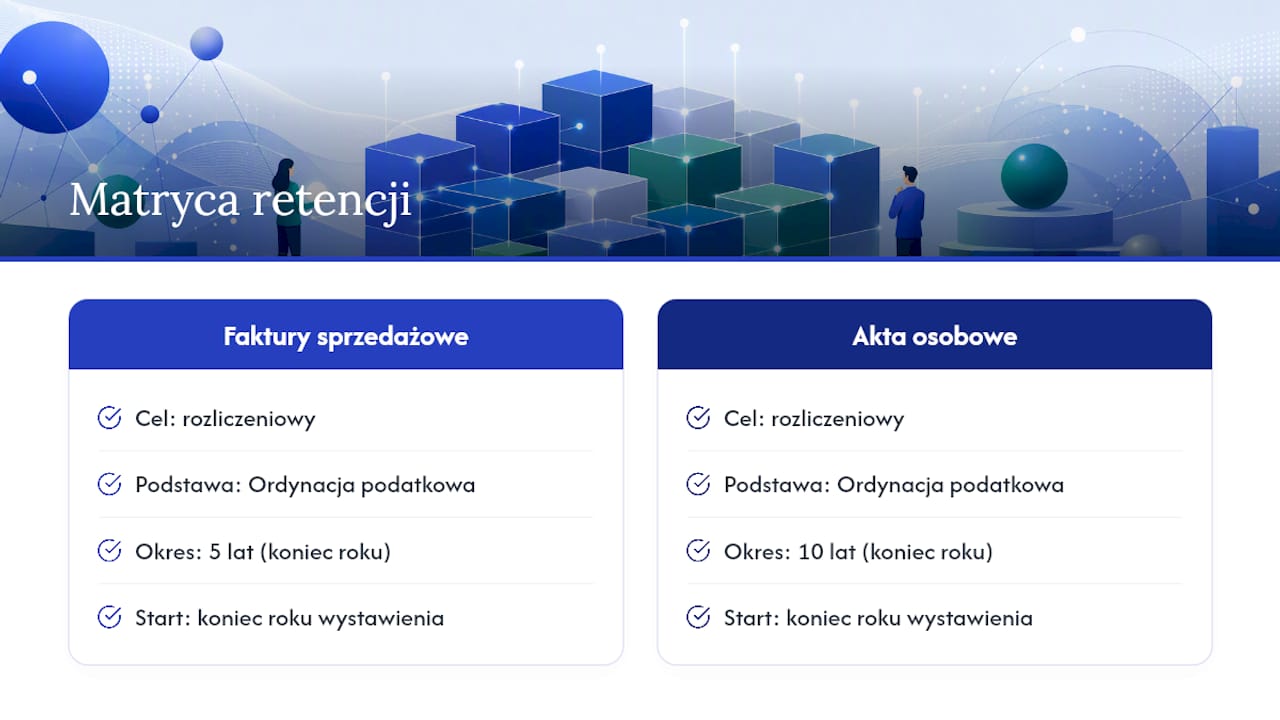 Matryca retencji

Faktury sprzedażowe

Cel: rozliczeniowy

Podstawa: Ordynacja podatkowa

Okres: 5 lat (koniec roku)

Start: koniec roku wystawienia

Akta osobowe

Cel: rozliczeniowy

Podstawa: Ordynacja podatkowa

Okres: 10 lat (koniec roku)

Start: koniec roku wystawienia